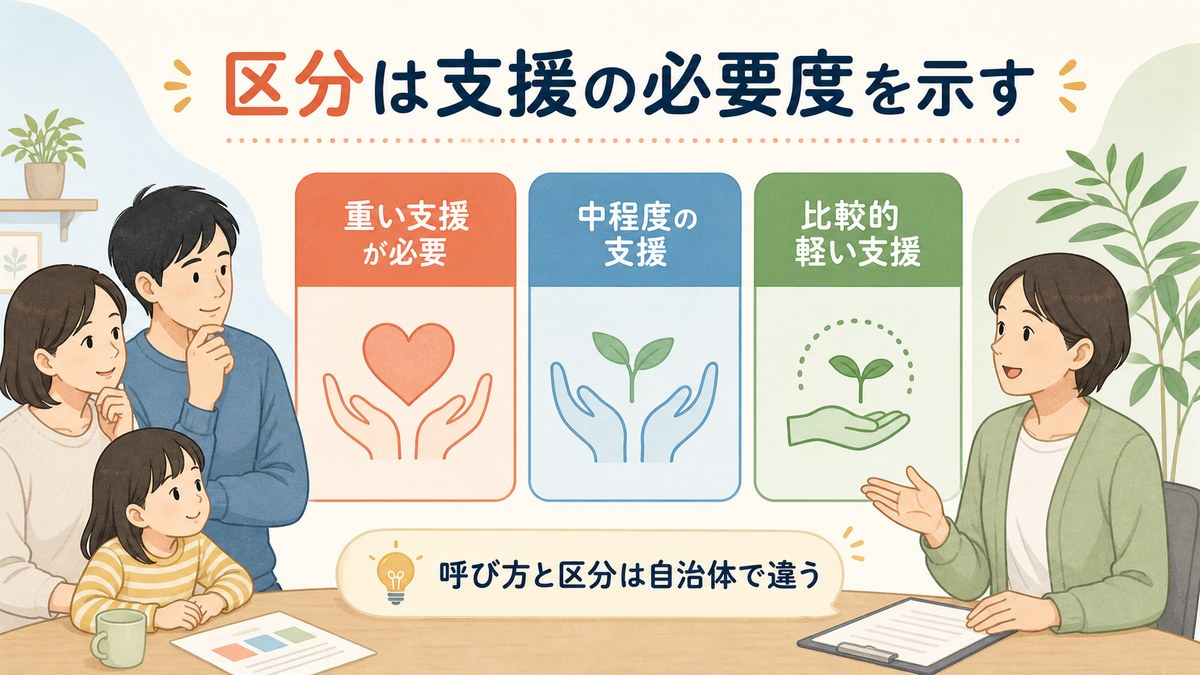 区分は支援の必要度を示す

重い支援が必要

中程度の支援

比較的軽い支援

呼び方と区分は自治体で違う